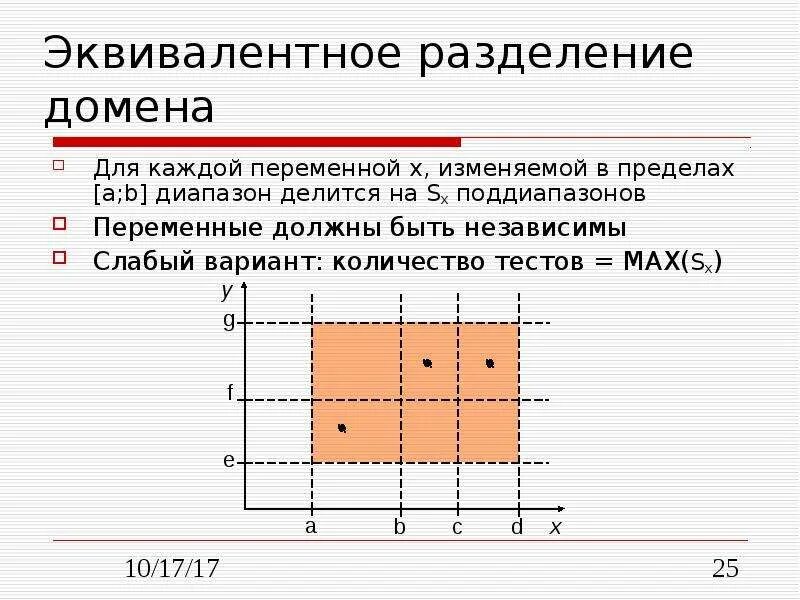 Эквивалентное разделение домена

Для каждой переменной x, изменяемой в пределах [a;b] диапазон делится на $S_x$ поддиапазонов

Переменные должны быть независимы

Слабый вариант: количество тестов = MAX($S_x$)

y
g
f
e
a
b
c
d
x

10/17/17

25